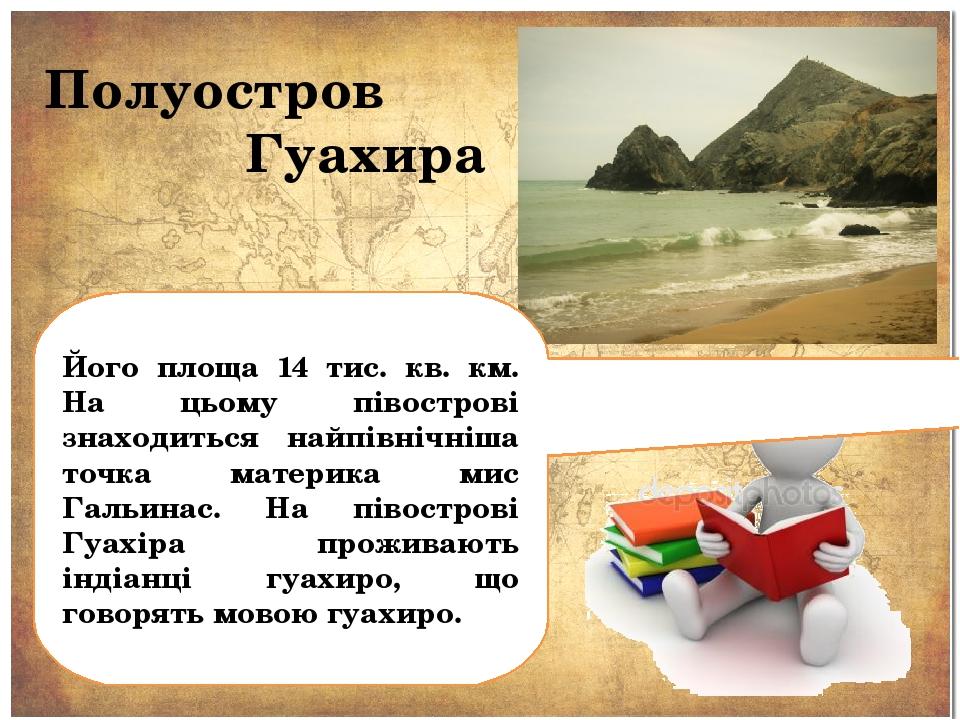 Полуостров
Гуахира

Його площа 14 тис. кв. км. На цьому півострові знаходиться найпівнічніша точка материка мис Гальинас. На півострові Гуахіра проживають індіанці гуахиро, що говорять мовою гуахиро.

depositphotos